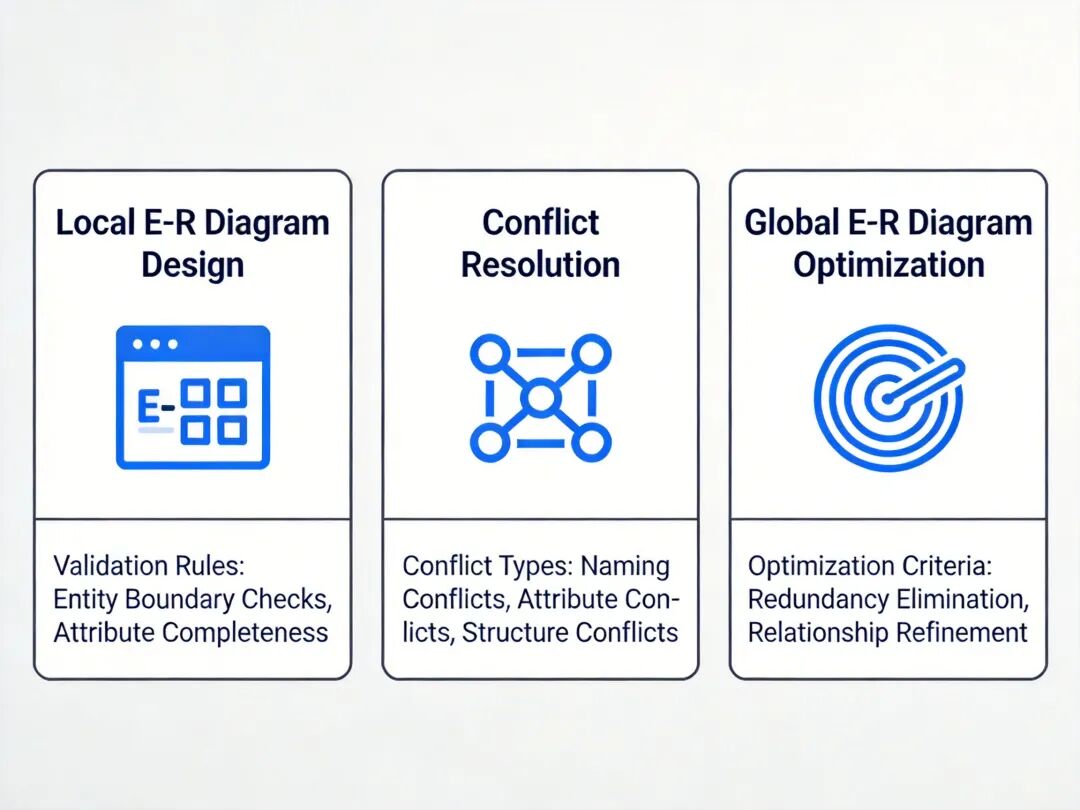 Local E-R Diagram Design

E-

Validation Rules: Entity Boundary Checks, Attribute Completeness

Conflict Resolution

Conflict Types: Naming Conflicts, Attribute Conlicts, Structure Conflicts

Global E-R Diagram Optimization

Optimization Criteria: Redundancy Elimination, Relationship Refinement